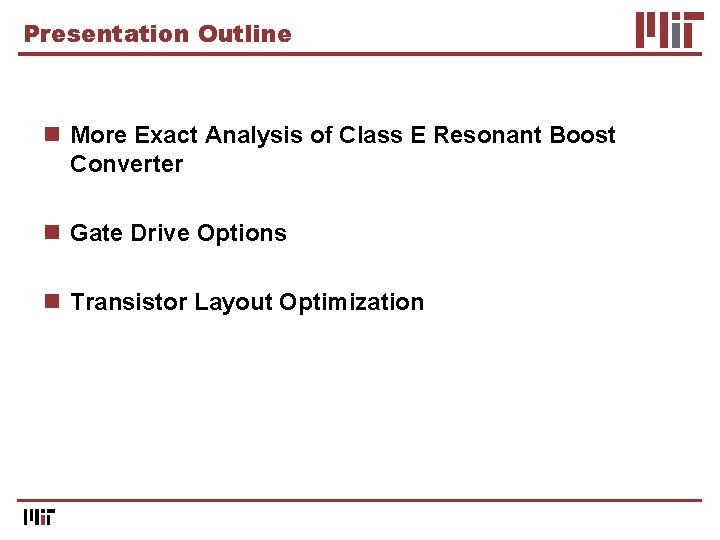 Presentation Outline

MIT

More Exact Analysis of Class E Resonant Boost Converter

Gate Drive Options

Transistor Layout Optimization

MIT